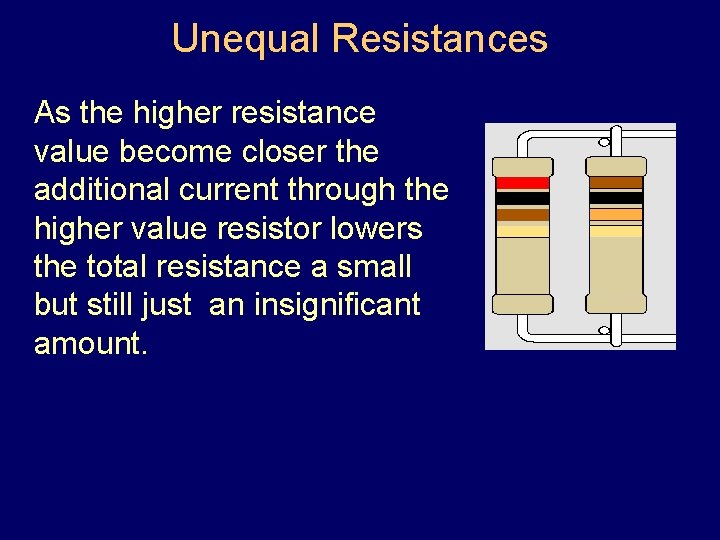 Unequal Resistances

As the higher resistance value become closer the additional current through the higher value resistor lowers the total resistance a small but still just an insignificant amount.